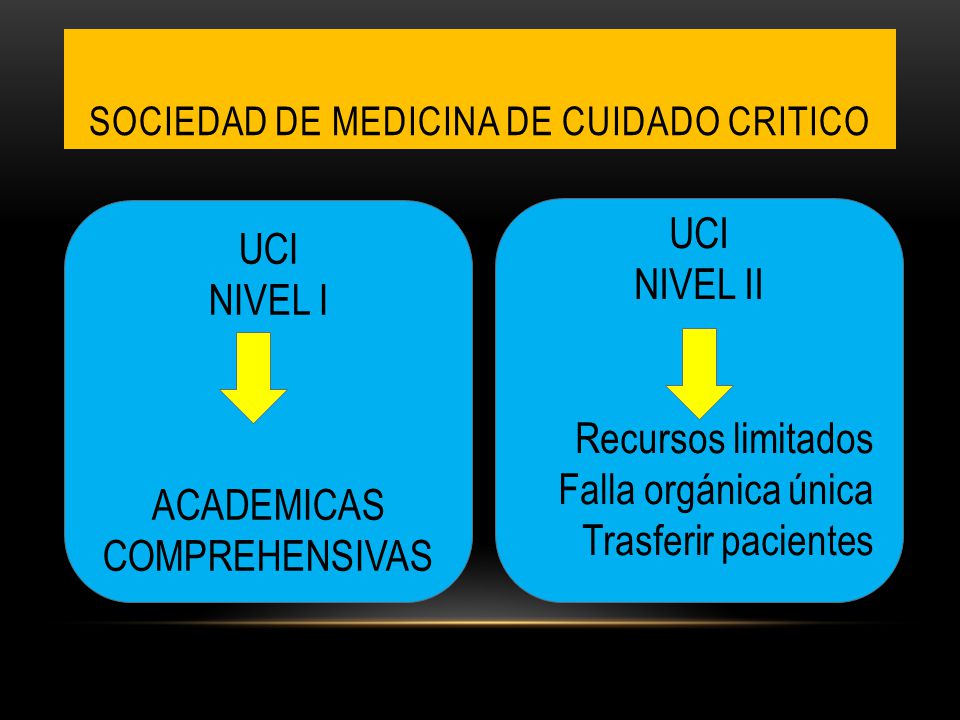 SOCIEDAD DE MEDICINA DE CUIDADO CRITICO

UCI
NIVEL I

ACADEMICAS
COMPREHENSIVAS

UCI
NIVEL II

Recursos limitados
Falla orgánica única
Trasferir pacientes